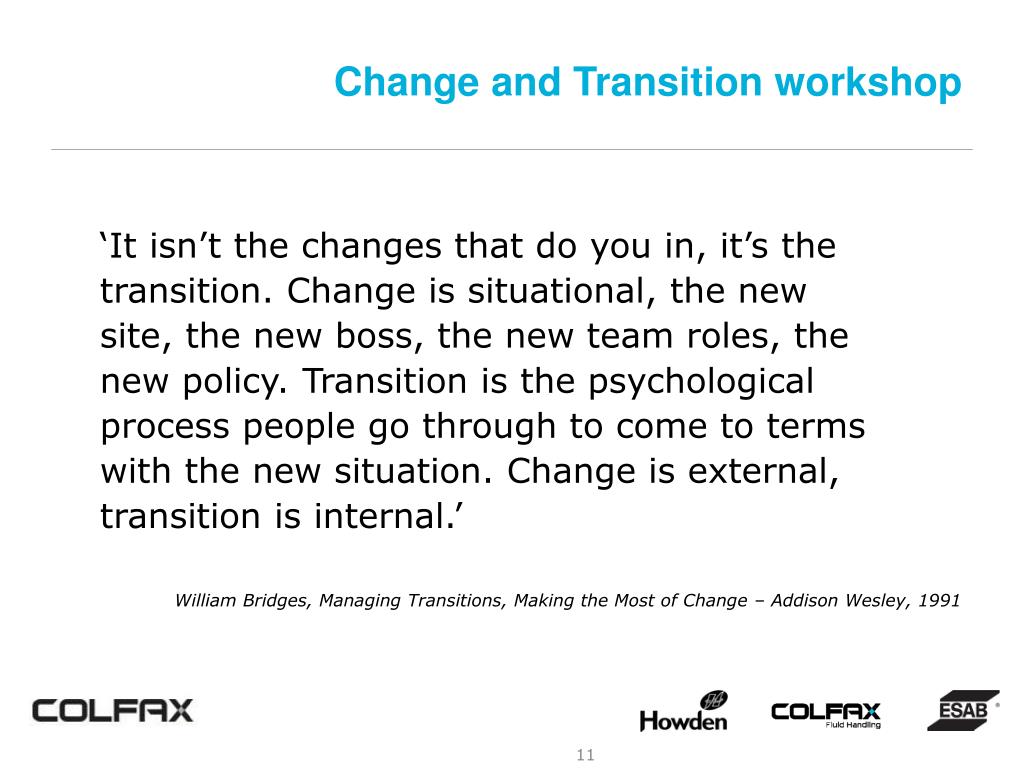 Change and Transition workshop

‘It isn’t the changes that do you in, it’s the transition. Change is situational, the new site, the new boss, the new team roles, the new policy. Transition is the psychological process people go through to come to terms with the new situation. Change is external, transition is internal.’

William Bridges, Managing Transitions, Making the Most of Change – Addison Wesley, 1991

COLFAX

Howden

COLFAX
Fluid Handling

ESAB

11